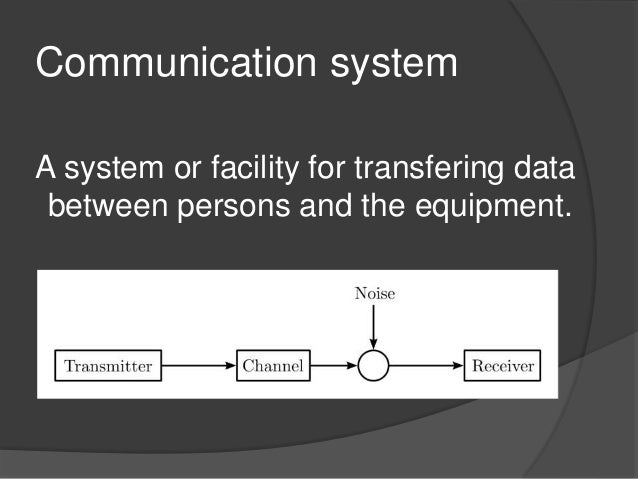 Communication system

A system or facility for transfering data between persons and the equipment.

Noise

Transmitter

Channel

Receiver